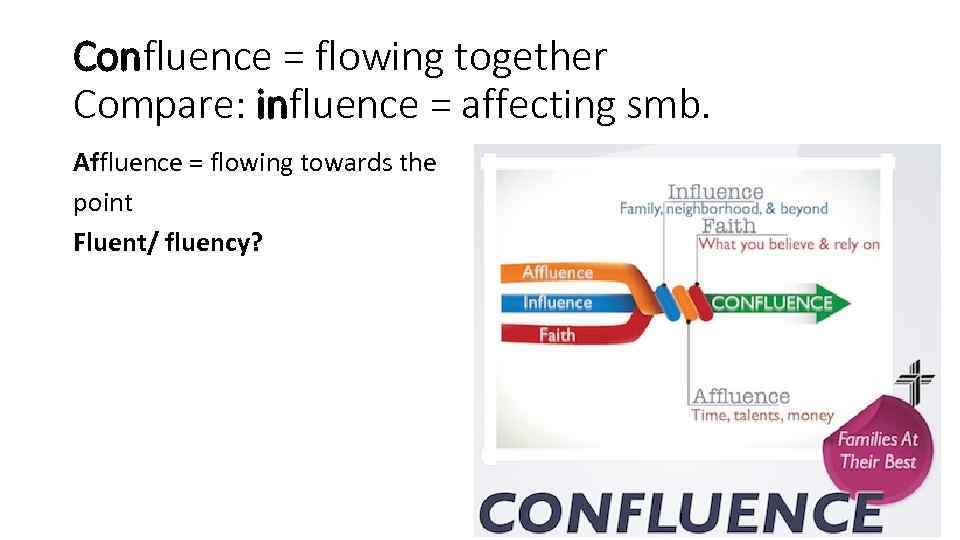 Confluence = flowing together
Compare: influence = affecting smb.

Affluence = flowing towards the point
Fluent/ fluency?

Influence
Family, neighborhood, & beyond
Faith
What you believe & rely on
Affluence
Influence
Faith
CONFLUENCE
Affluence
Time, talents, money
Families At Their Best
CONFLUENCE